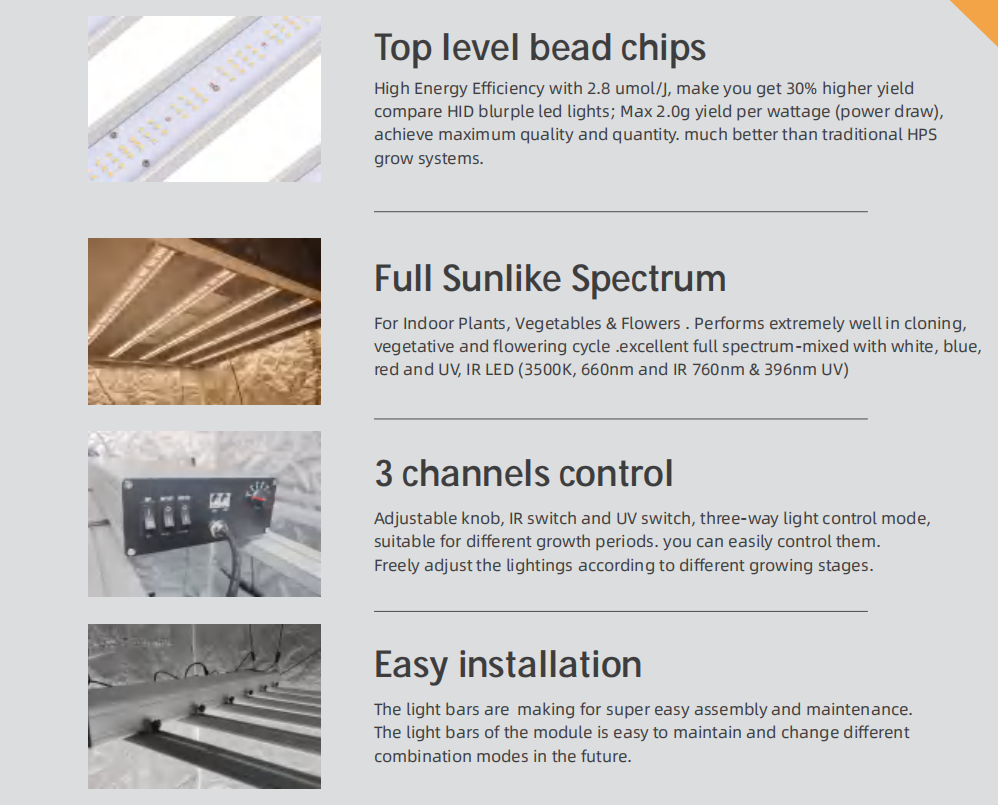 Top level bead chips

High Energy Efficiency with 2.8 umol/J, make you get 30% higher yield compare HID blurple led lights; Max 2.0g yield per wattage (power draw), achieve maximum quality and quantity. much better than traditional HPS grow systems.

Full Sunlike Spectrum

For Indoor Plants, Vegetables & Flowers . Performs extremely well in cloning, vegetative and flowering cycle .excellent full spectrum-mixed with white, blue, red and UV, IR LED (3500K, 660nm and IR 760nm & 396nm UV)

3 channels control

Adjustable knob, IR switch and UV switch, three-way light control mode, suitable for different growth periods. you can easily control them.
Freely adjust the lightings according to different growing stages.

Easy installation

The light bars are making for super easy assembly and maintenance.
The light bars of the module is easy to maintain and change different combination modes in the future.